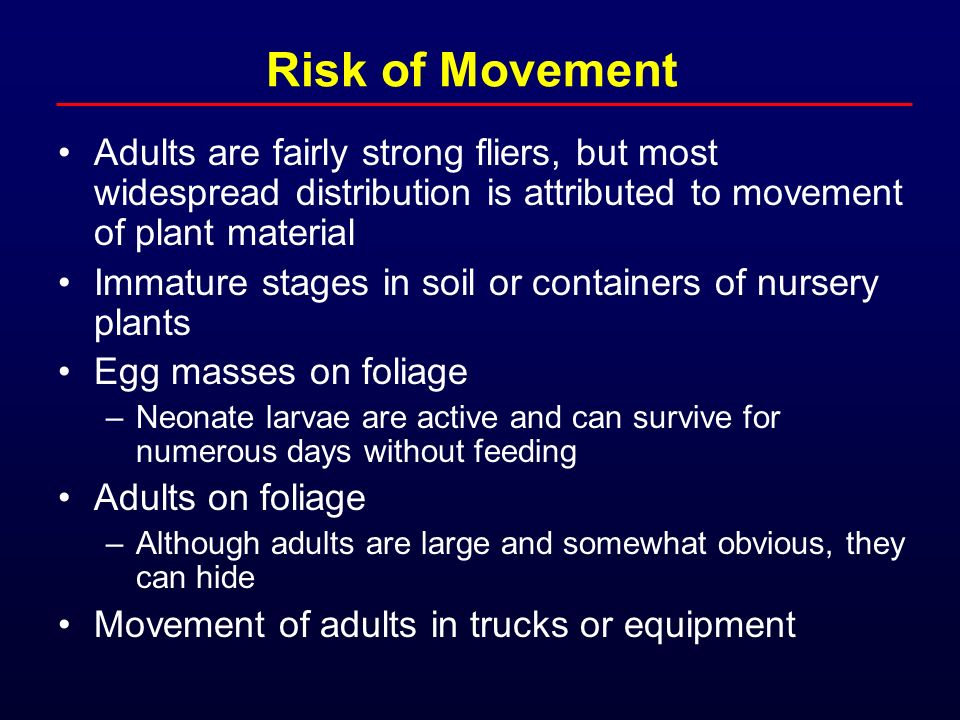 Risk of Movement

• Adults are fairly strong fliers, but most widespread distribution is attributed to movement of plant material
• Immature stages in soil or containers of nursery plants
• Egg masses on foliage
– Neonate larvae are active and can survive for numerous days without feeding
• Adults on foliage
– Although adults are large and somewhat obvious, they can hide
• Movement of adults in trucks or equipment